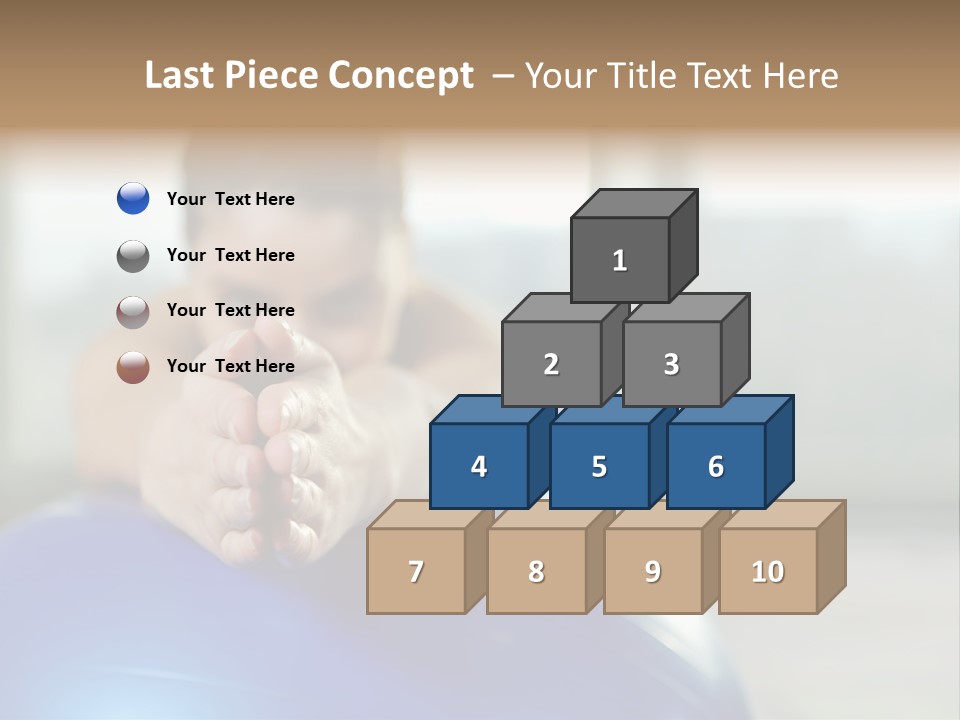 Last Piece Concept – Your Title Text Here

Your Text Here

Your Text Here

Your Text Here

Your Text Here

1

2

3

4

5

6

7

8

9

10